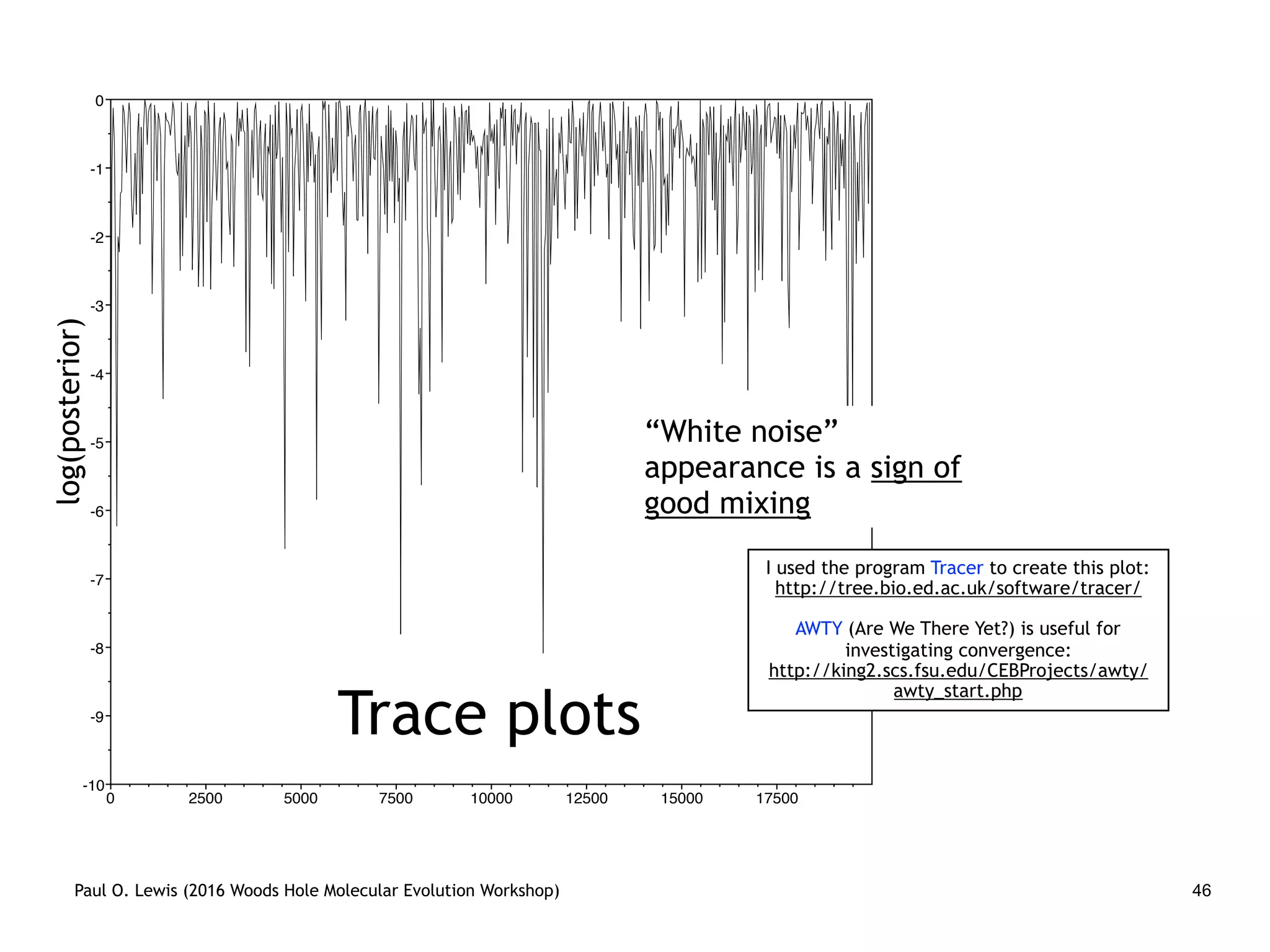 0
-1
-2
-3
-4
-5
-6
-7
-8
-9
-10

log(posterior)

0 2500 5000 7500 10000 12500 15000 17500

“White noise” appearance is a sign of good mixing

I used the program Tracer to create this plot: http://tree.bio.ed.ac.uk/software/tracer/

AWTY (Are We There Yet?) is useful for investigating convergence: http://king2.scs.fsu.edu/CEBProjects/awty/awty_start.php

Trace plots

Paul O. Lewis (2016 Woods Hole Molecular Evolution Workshop)

46